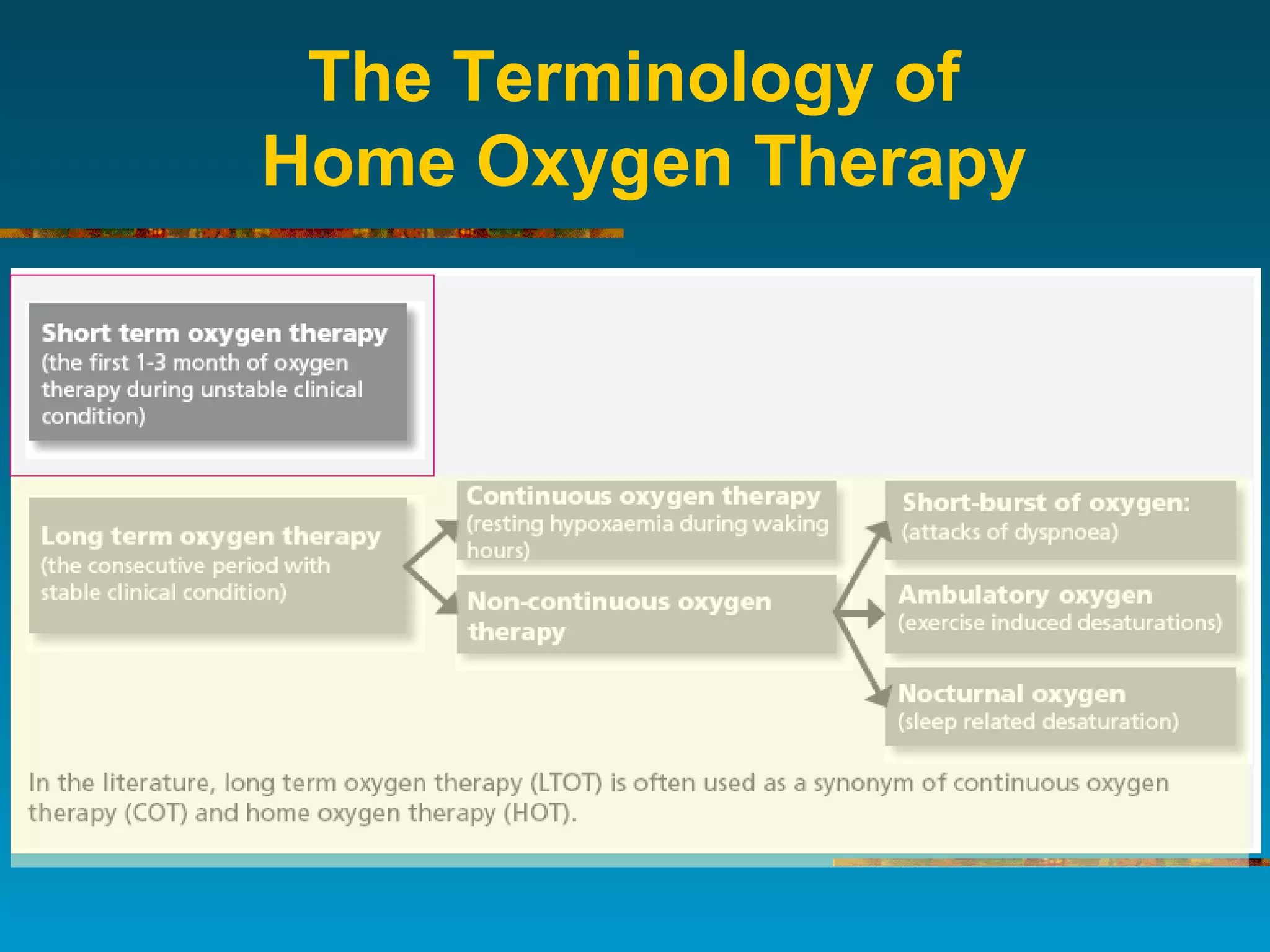 The Terminology of Home Oxygen Therapy

Short term oxygen therapy
(the first 1-3 month of oxygen therapy during unstable clinical condition)

Long term oxygen therapy
(the consecutive period with stable clinical condition)

Continuous oxygen therapy
(resting hypoxaemia during waking hours)

Non-continuous oxygen therapy

Short-burst of oxygen:
(attacks of dyspnoea)

Ambulatory oxygen
(exercise induced desaturations)

Nocturnal oxygen
(sleep related desaturation)

In the literature, long term oxygen therapy (LTOT) is often used as a synonym of continuous oxygen therapy (COT) and home oxygen therapy (HOT).